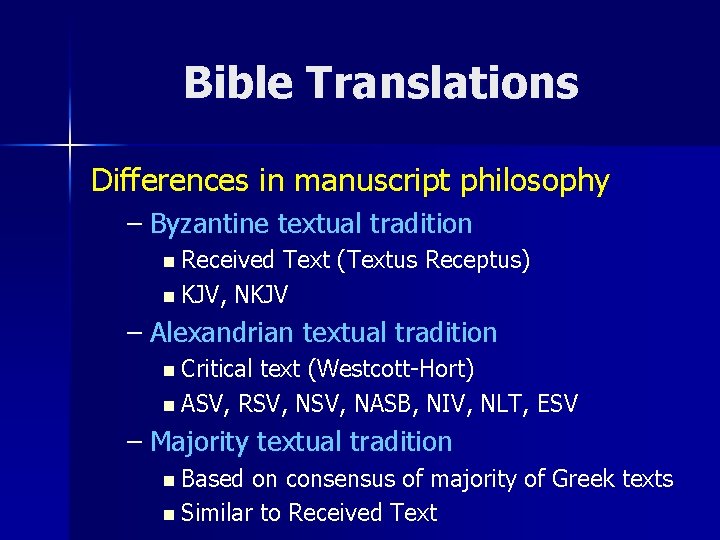 Bible Translations

Differences in manuscript philosophy
– Byzantine textual tradition
▪ Received Text (Textus Receptus)
▪ KJV, NKJV
– Alexandrian textual tradition
▪ Critical text (Westcott-Hort)
▪ ASV, RSV, NSV, NASB, NIV, NLT, ESV
– Majority textual tradition
▪ Based on consensus of majority of Greek texts
▪ Similar to Received Text